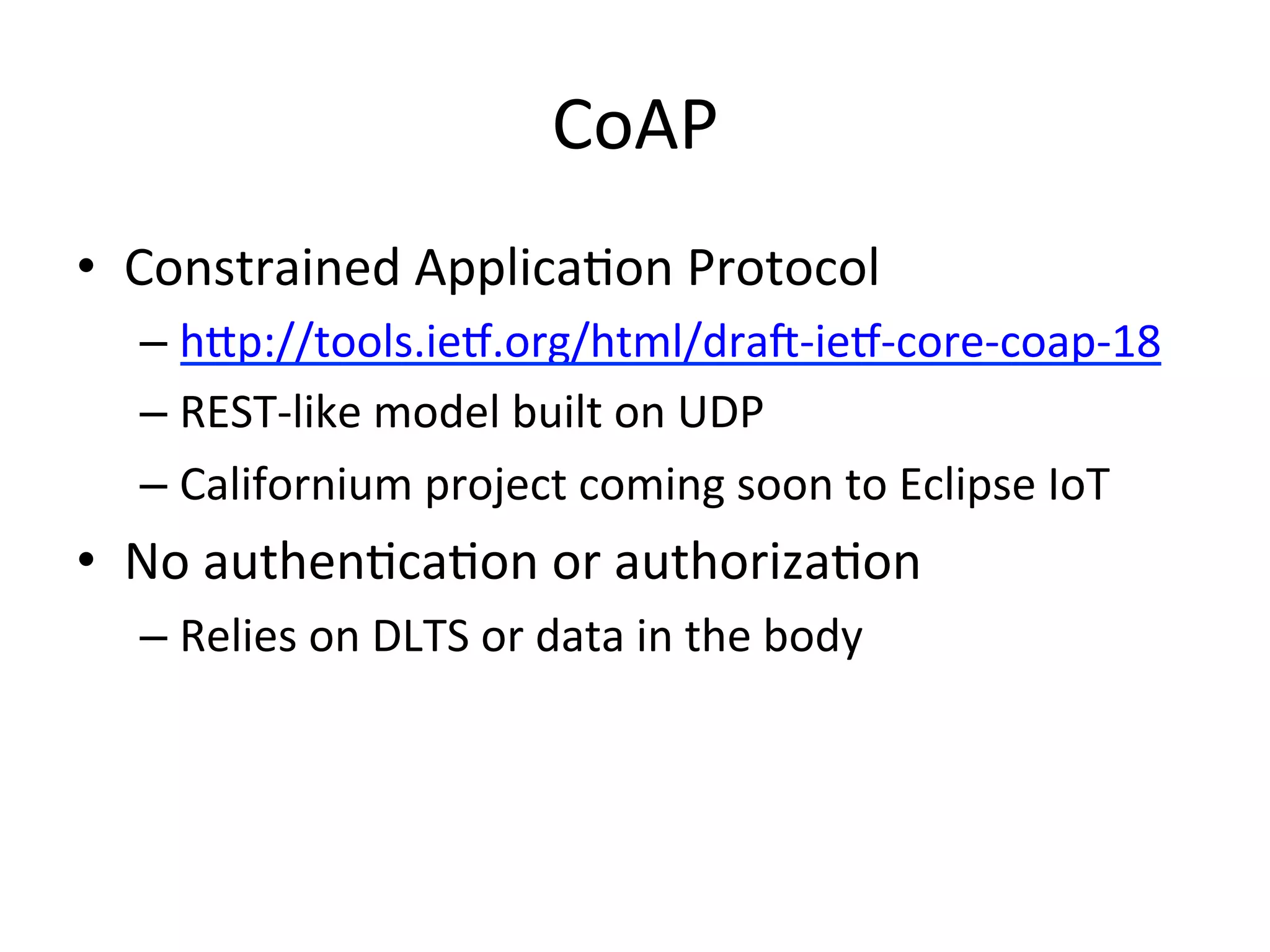 CoAP

• Constrained Application Protocol
  – http://tools.ietf.org/html/draft-ietf-core-coap-18
  – REST-like model built on UDP
  – Californium project coming soon to Eclipse IoT
• No authentication or authorization
  – Relies on DLTS or data in the body